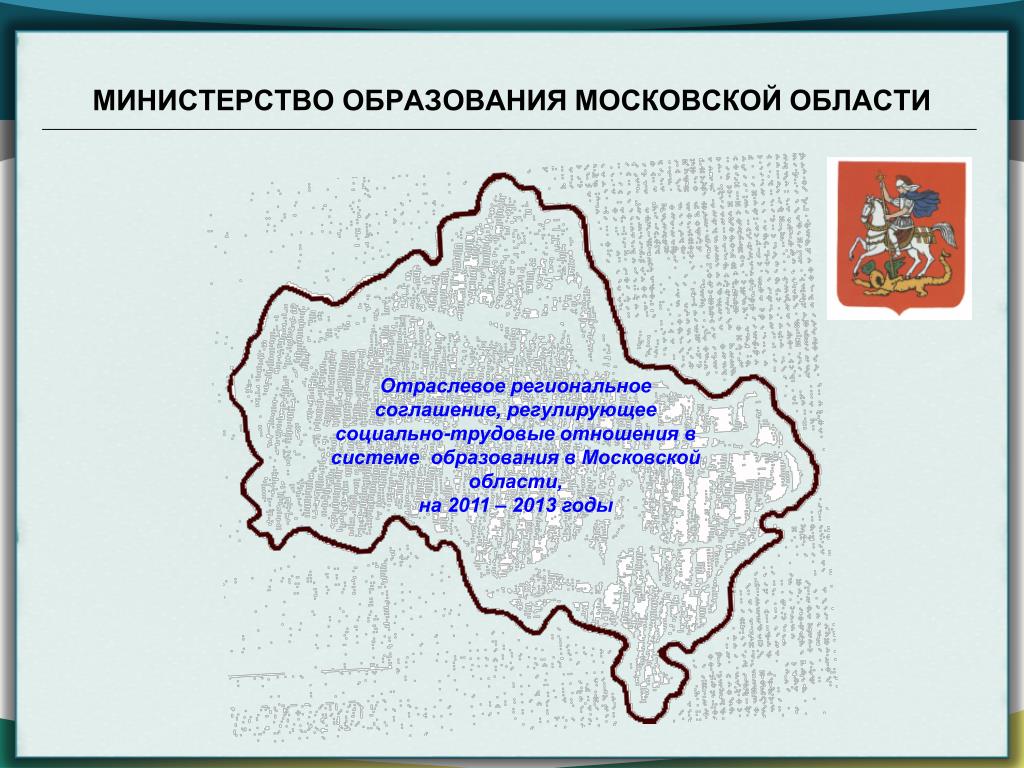 МИНИСТЕРСТВО ОБРАЗОВАНИЯ МОСКОВСКОЙ ОБЛАСТИ

Отраслевое региональное соглашение, регулирующее социально-трудовые отношения в системе образования в Московской области, на 2011 – 2013 годы